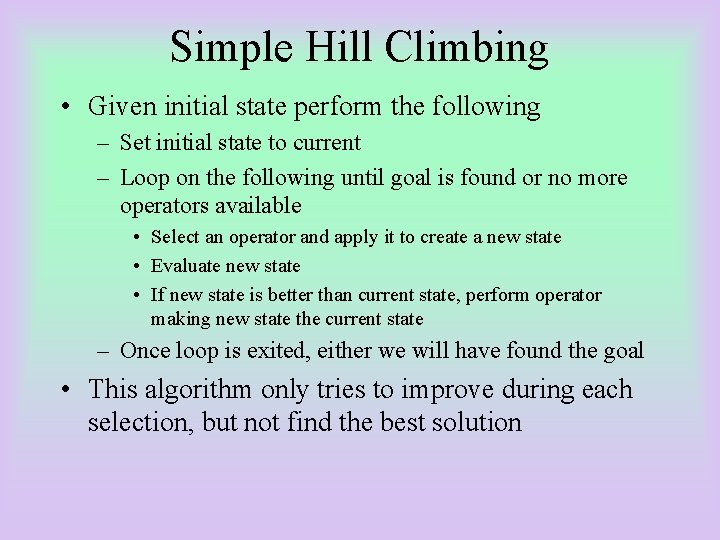 Simple Hill Climbing

• Given initial state perform the following
– Set initial state to current
– Loop on the following until goal is found or no more operators available
• Select an operator and apply it to create a new state
• Evaluate new state
• If new state is better than current state, perform operator making new state the current state
– Once loop is exited, either we will have found the goal

• This algorithm only tries to improve during each selection, but not find the best solution